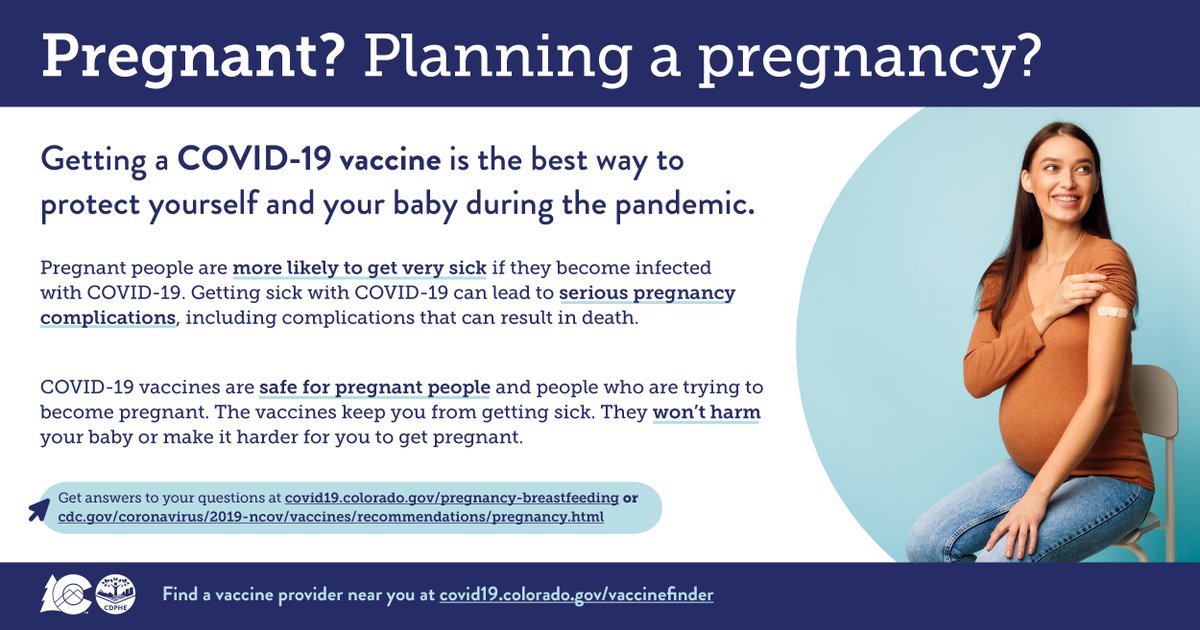 Pregnant? Planning a pregnancy?

Getting a COVID-19 vaccine is the best way to protect yourself and your baby during the pandemic.

Pregnant people are more likely to get very sick if they become infected with COVID-19. Getting sick with COVID-19 can lead to serious pregnancy complications, including complications that can result in death.

COVID-19 vaccines are safe for pregnant people and people who are trying to become pregnant. The vaccines keep you from getting sick. They won't harm your baby or make it harder for you to get pregnant.

Get answers to your questions at covid19.colorado.gov/pregnancy-breastfeeding or cdc.gov/coronavirus/2019-ncov/vaccines/recommendations/pregnancy.html

CDPHE

Find a vaccine provider near you at covid19.colorado.gov/vaccinefinder